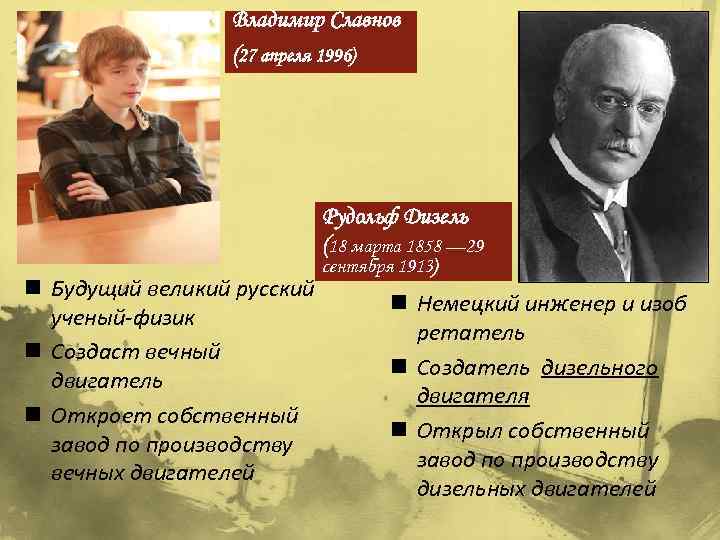 Владимир Славнов
(27 апреля 1996)

Рудольф Дизель
(18 марта 1858 —29 сентября 1913)

■ Будущий великий русский ученый-физик
■ Создаст вечный двигатель
■ Откроет собственный завод по производству вечных двигателей

■ Немецкий инженер и изоб ретатель
■ Создатель дизельного двигателя
■ Открыл собственный завод по производству дизельных двигателей